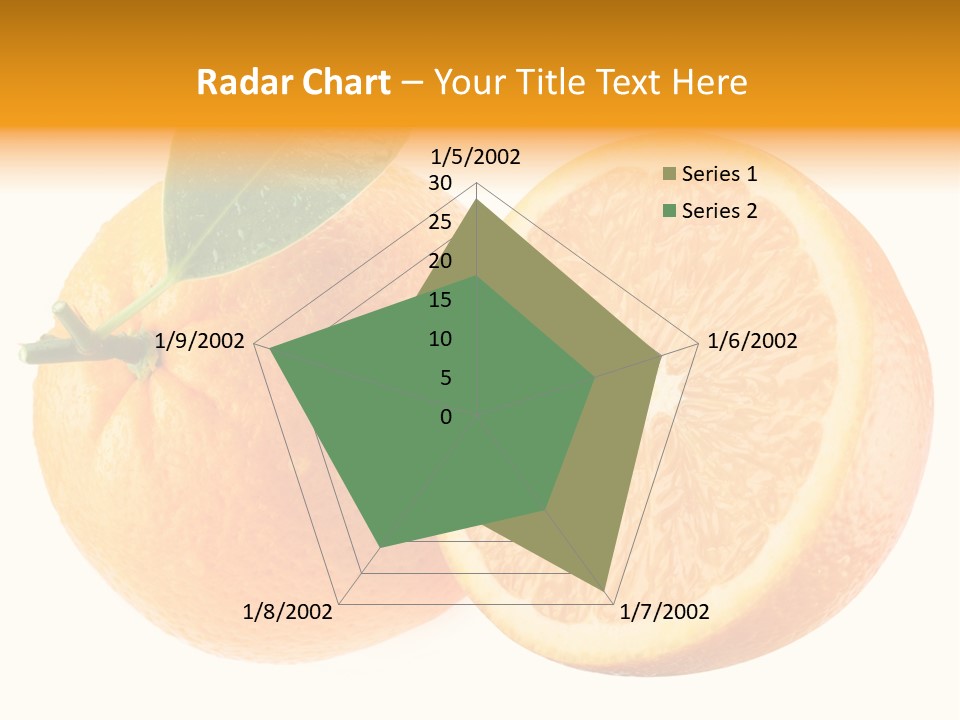 Radar Chart – Your Title Text Here

1/5/2002
30
25
20
15
10
5
0
1/6/2002
1/7/2002
1/8/2002
1/9/2002

Series 1
Series 2